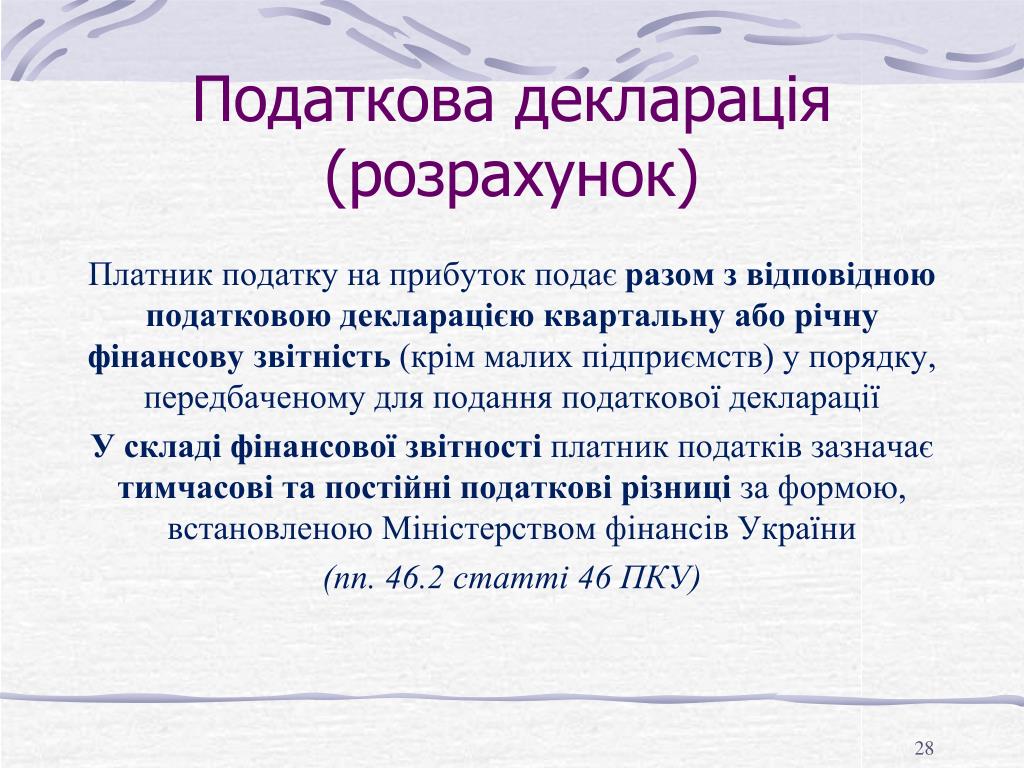 Податкова декларація (розрахунок)

Платник податку на прибуток подає разом з відповідною податковою декларацією квартальну або річну фінансову звітність (крім малих підприємств) у порядку, передбаченому для подання податкової декларації

У складі фінансової звітності платник податків зазначає тимчасові та постійні податкові різниці за формою, встановленою Міністерством фінансів України

(пп. 46.2 статті 46 ПКУ)

28